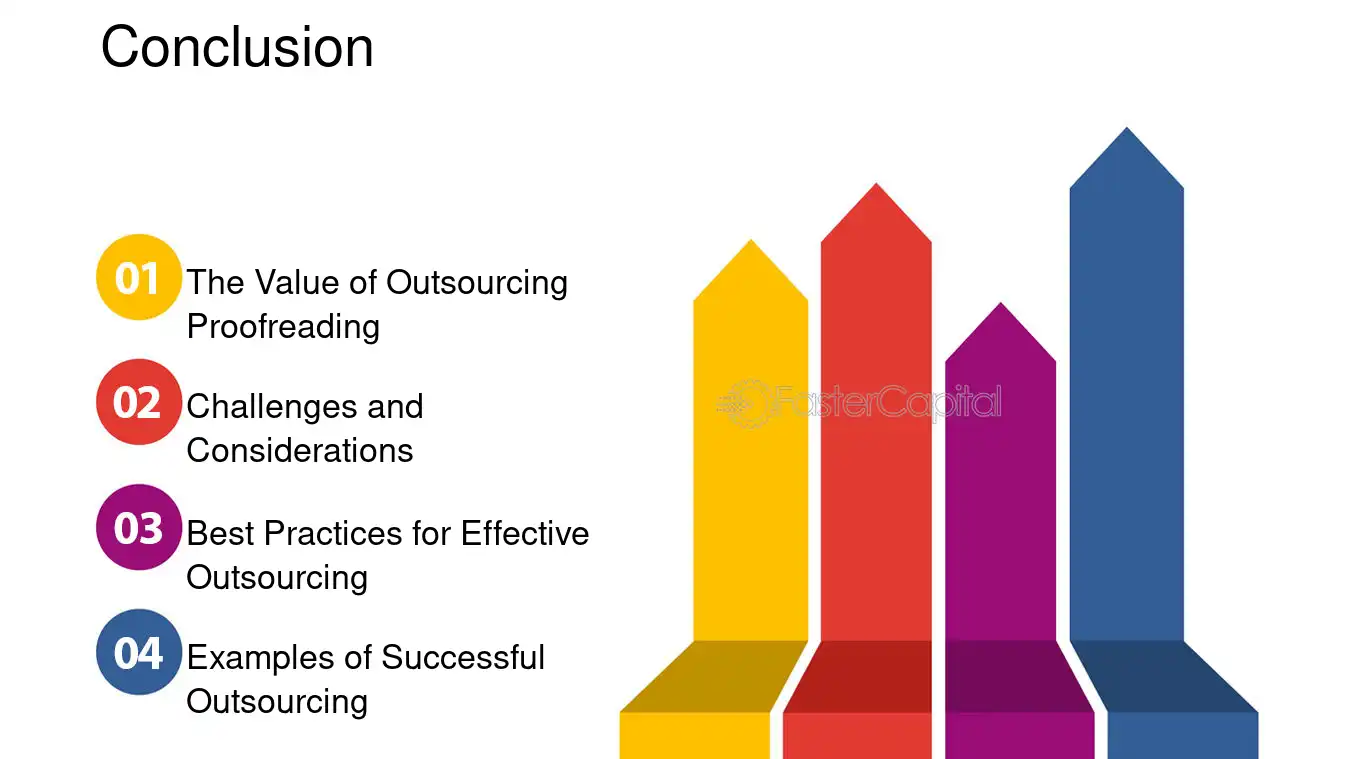 Conclusion

01 The Value of Outsourcing Proofreading

02 Challenges and Considerations

03 Best Practices for Effective Outsourcing

04 Examples of Successful Outsourcing

FasterCapital